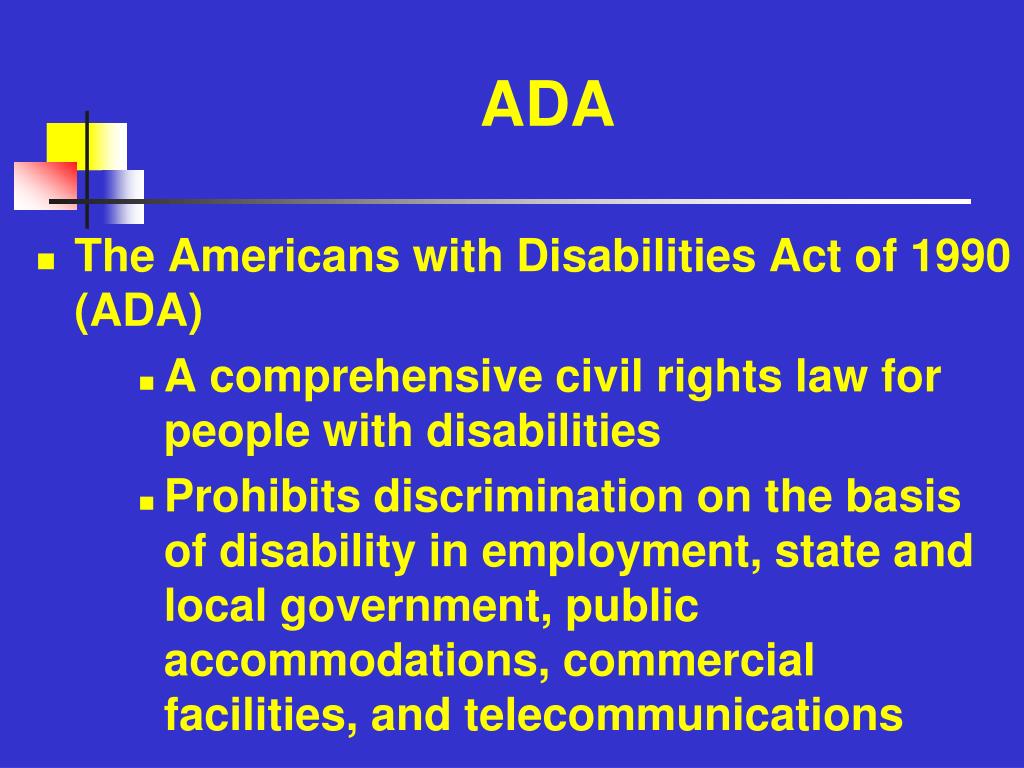 ADA

- The Americans with Disabilities Act of 1990 (ADA)
  - A comprehensive civil rights law for people with disabilities
  - Prohibits discrimination on the basis of disability in employment, state and local government, public accommodations, commercial facilities, and telecommunications